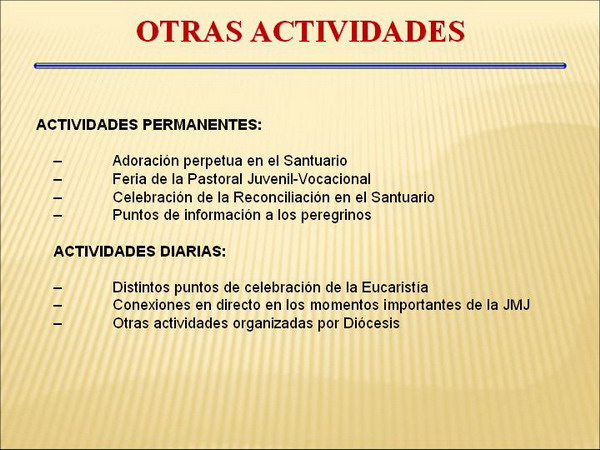 OTRAS ACTIVIDADES

ACTIVIDADES PERMANENTES:

– Adoración perpetua en el Santuario
– Feria de la Pastoral Juvenil-Vocacional
– Celebración de la Reconciliación en el Santuario
– Puntos de información a los peregrinos

ACTIVIDADES DIARIAS:

– Distintos puntos de celebración de la Eucaristía
– Conexiones en directo en los momentos importantes de la JMJ
– Otras actividades organizadas por Diócesis